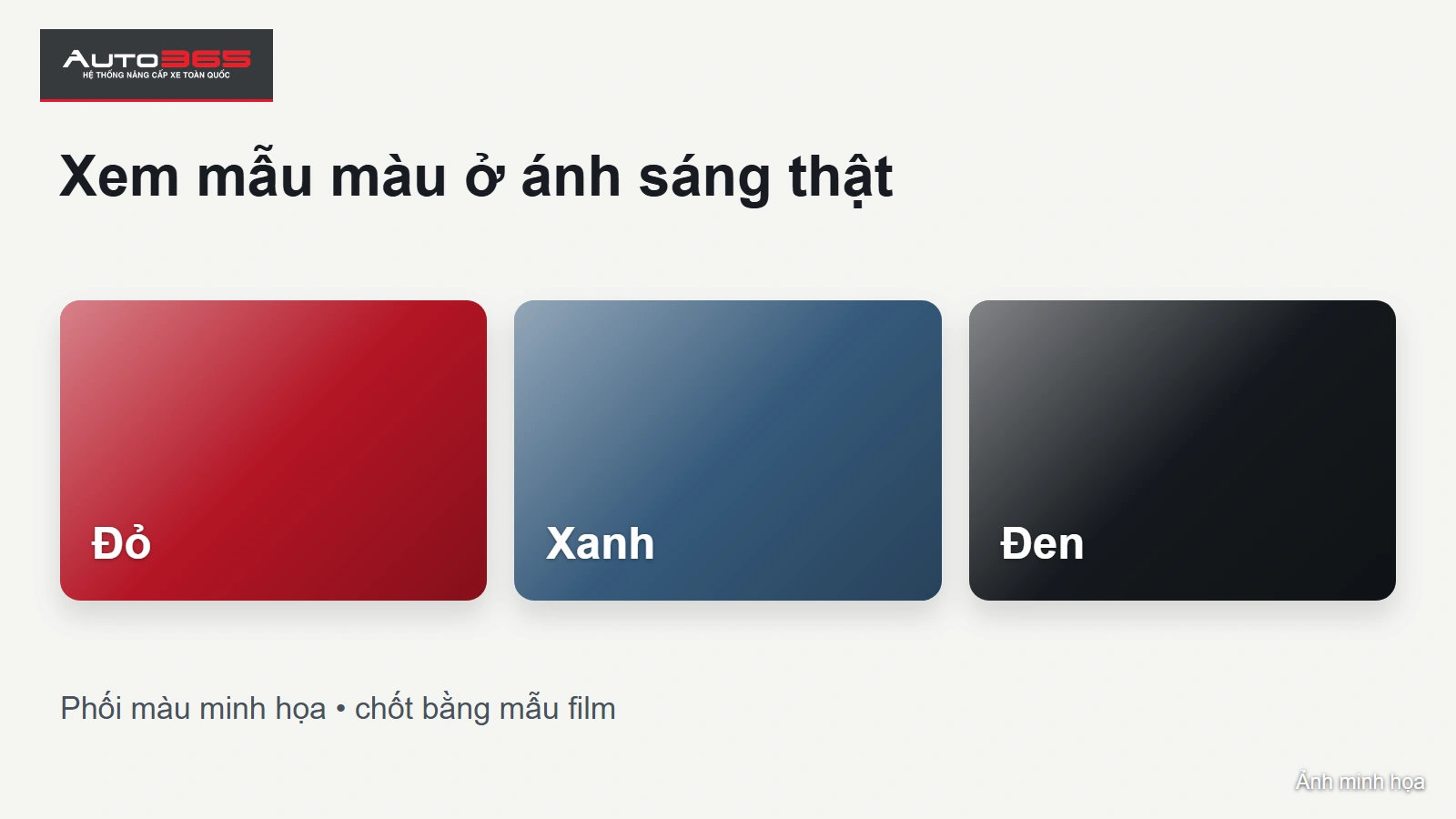 AUTO365
HỆ THỐNG NÂNG CẤP XE TOÀN QUỐC

Xem mẫu màu ở ánh sáng thật

Đỏ

Xanh

Đen

Phối màu minh họa • chốt bằng mẫu film

Ảnh minh họa